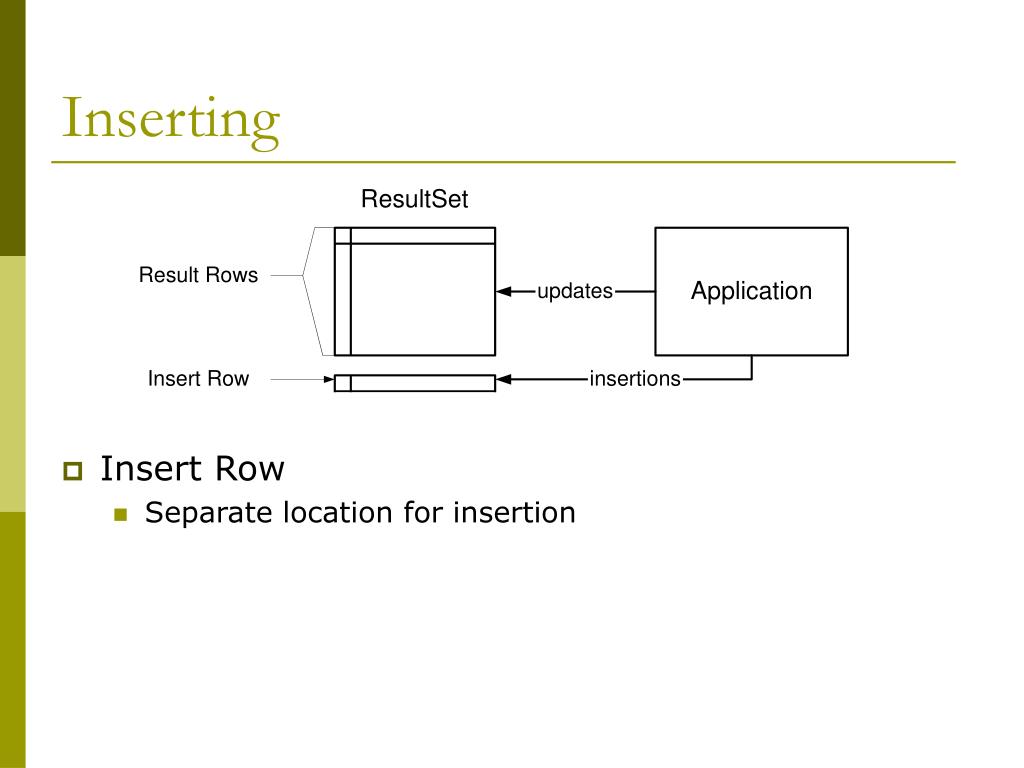 Inserting

ResultSet

Result Rows

updates

Application

Insert Row

insertions

Insert Row

Separate location for insertion